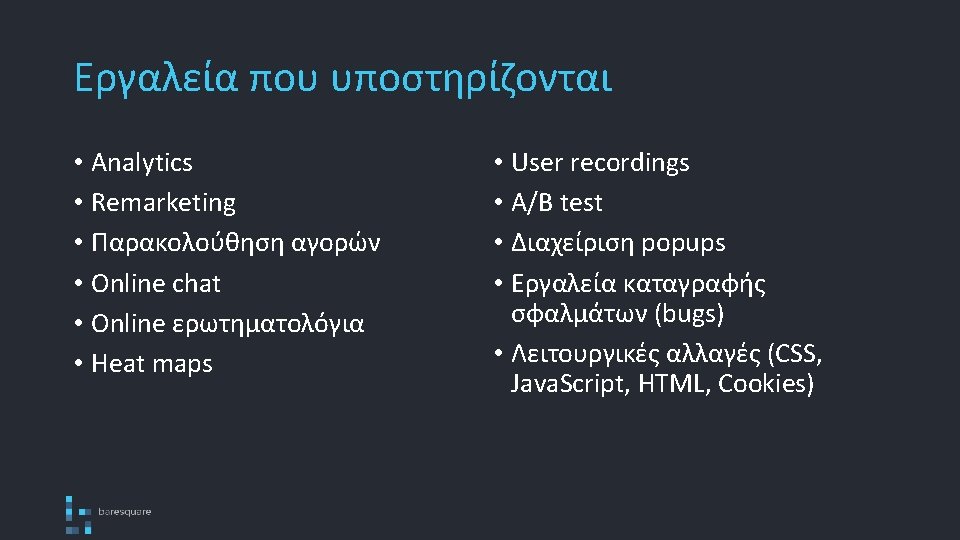 Εργαλεία που υποστηρίζονται

• Analytics
• Remarketing
• Παρακολούθηση αγορών
• Online chat
• Online ερωτηματολόγια
• Heat maps

• User recordings
• A/B test
• Διαχείριση popups
• Εργαλεία καταγραφής σφαλμάτων (bugs)
• Λειτουργικές αλλαγές (CSS, Java.Script, HTML, Cookies)

baresquare